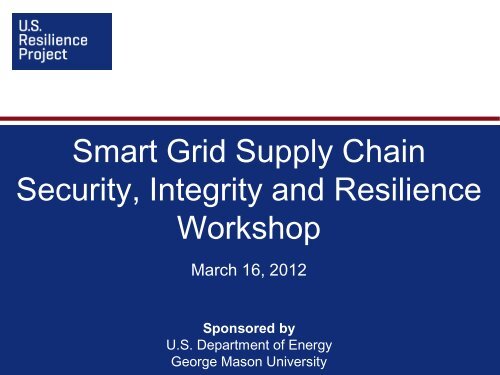 U.S.
Resilience
Project

Smart Grid Supply Chain Security, Integrity and Resilience Workshop

March 16, 2012

Sponsored by
U.S. Department of Energy
George Mason University